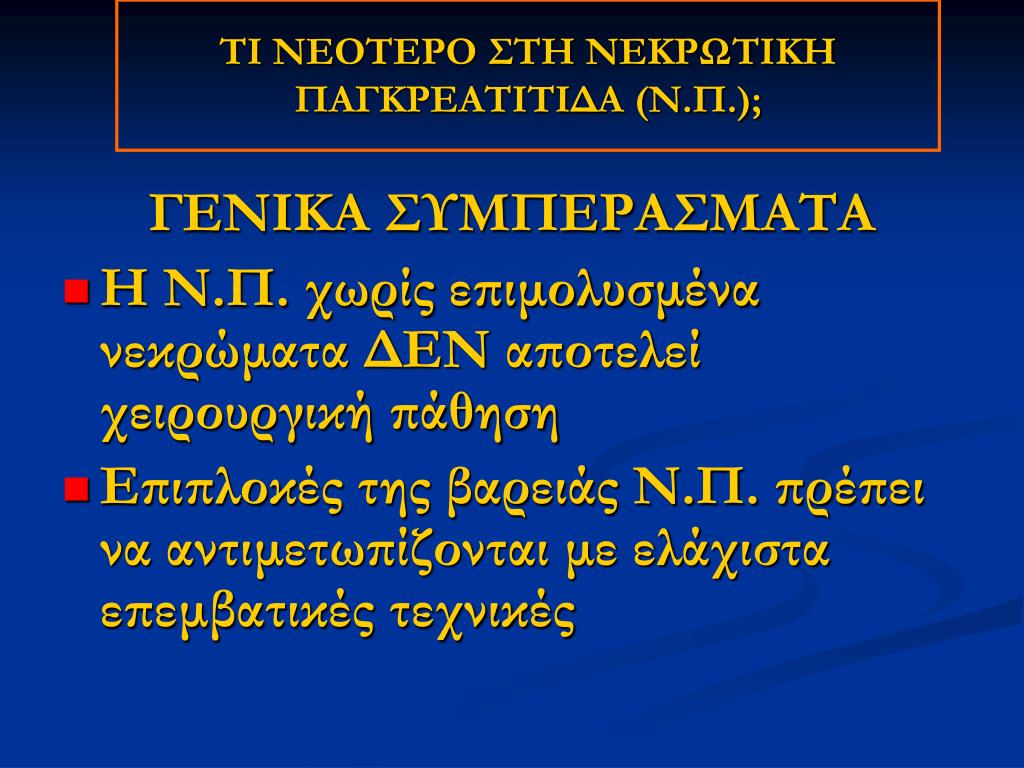 ΤΙ ΝΕΟΤΕΡΟ ΣΤΗ ΝΕΚΡΩΤΙΚΗ ΠΑΓΚΡΕΑΤΙΤΙΔΑ (Ν.Π.);

ΓΕΝΙΚΑ ΣΥΜΠΕΡΑΣΜΑΤΑ

Η Ν.Π. χωρίς επιμολυσμένα νεκρώματα ΔΕΝ αποτελεί χειρουργική πάθηση

Επιπλοκές της βαρειάς Ν.Π. πρέπει να αντιμετωπίζονται με ελάχιστα επεμβατικές τεχνικές